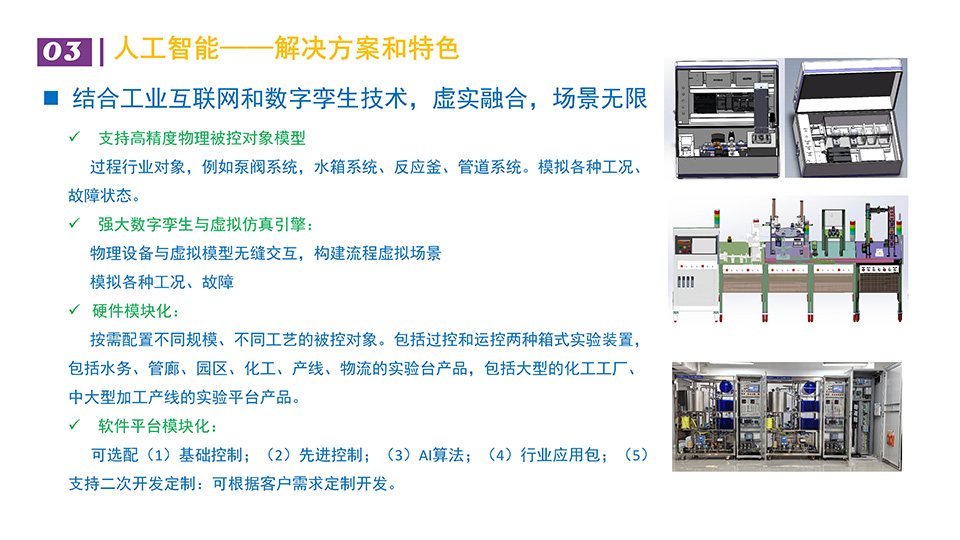 03 | 人工智能——解决方案和特色

■ 结合工业互联网和数字孪生技术，虚实融合，场景无限

✓ 支持高精度物理被控对象模型

过程行业对象，例如泵阀系统，水箱系统、反应釜、管道系统。模拟各种工况、故障状态。

✓ 强大数字孪生与虚拟仿真引擎：

物理设备与虚拟模型无缝交互，构建流程虚拟场景

模拟各种工况、故障

✓ 硬件模块化：

按需配置不同规模、不同工艺的被控对象。包括过控和运控两种箱式实验装置，包括水务、管廊、园区、化工、产线、物流的实验台产品，包括大型的化工工厂、中大型加工产线的实验平台产品。

✓ 软件平台模块化：

可选配（1）基础控制；（2）先进控制；（3）AI算法；（4）行业应用包；（5）支持二次开发定制：可根据客户需求定制开发。